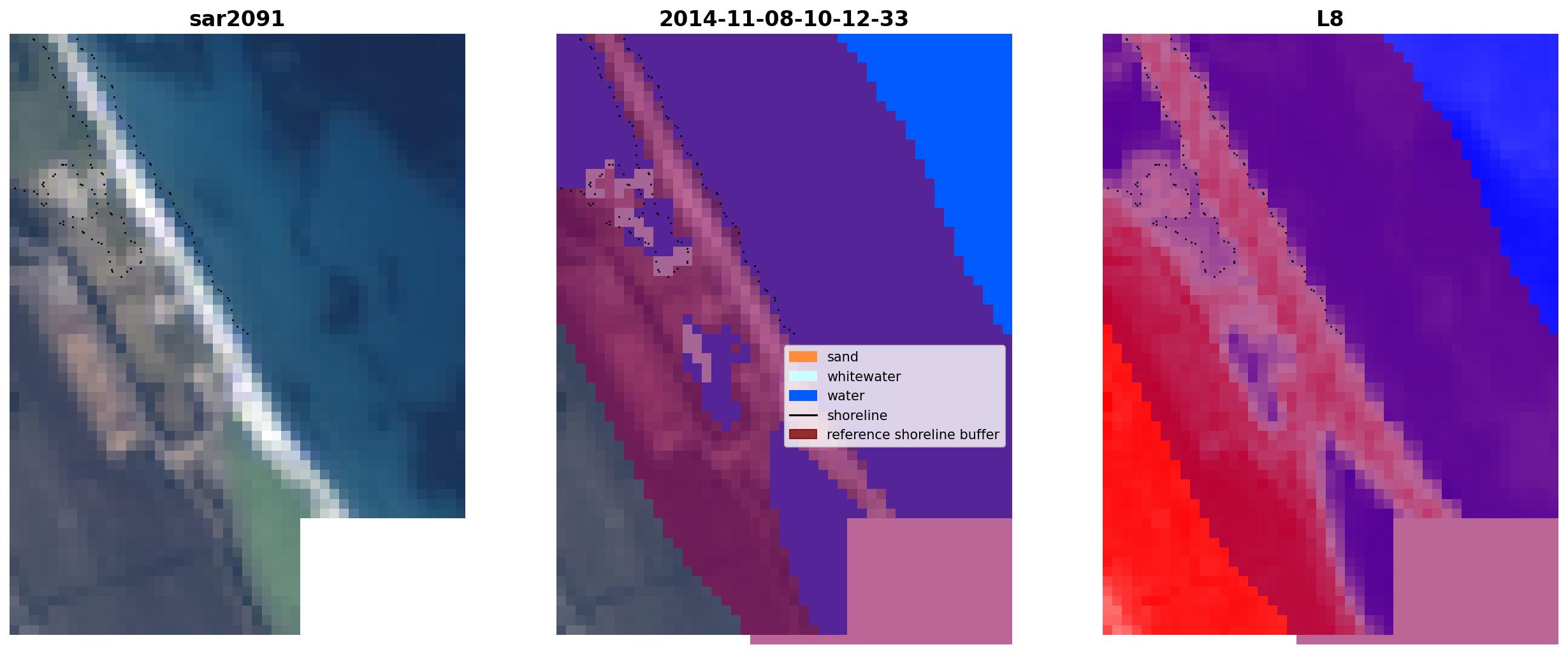 sar2091

2014-11-08-10-12-33

sand
whitewater
water
shoreline
reference shoreline buffer

L8